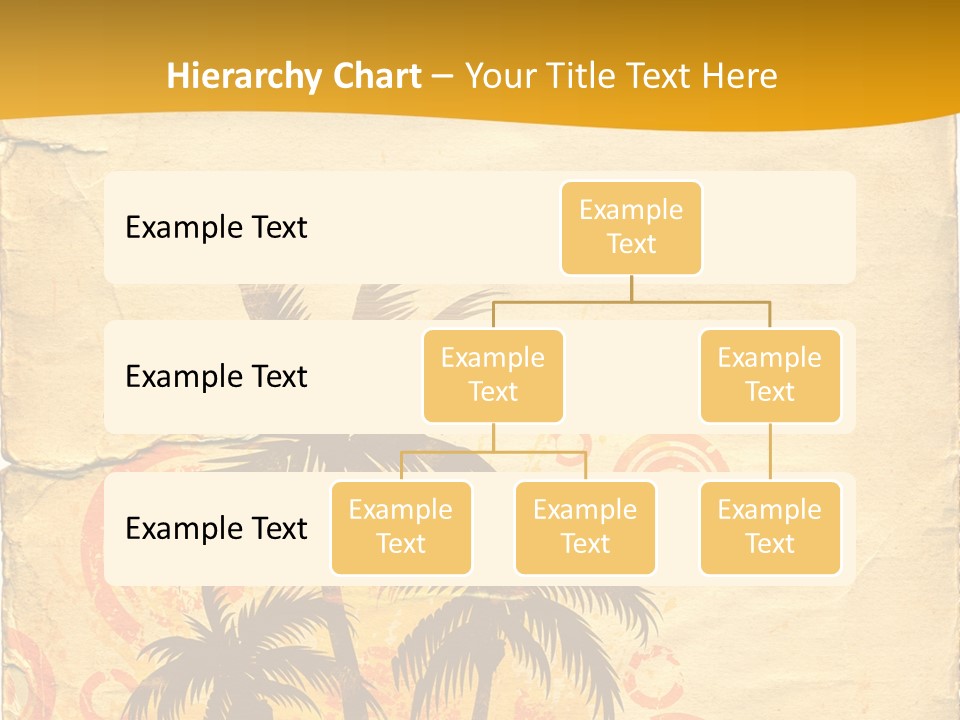 Hierarchy Chart – Your Title Text Here

Example Text

Example Text

Example Text

Example Text

Example Text

Example Text

Example Text

Example Text

Example Text